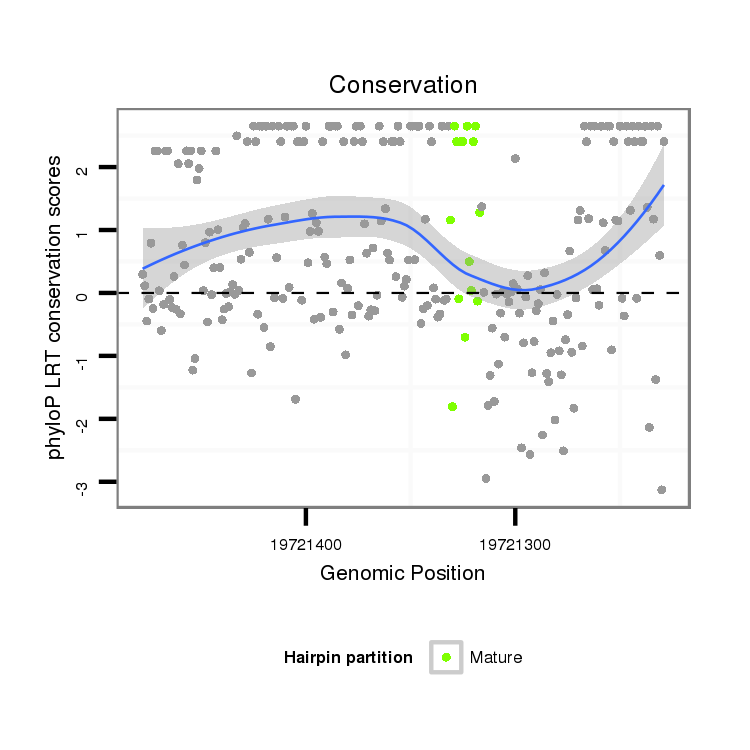 Conservation

phyloP LRT conservation scores

2
1
0
-1
-2
-3

19721400
19721300

Genomic Position

Hairpin partition
Mature